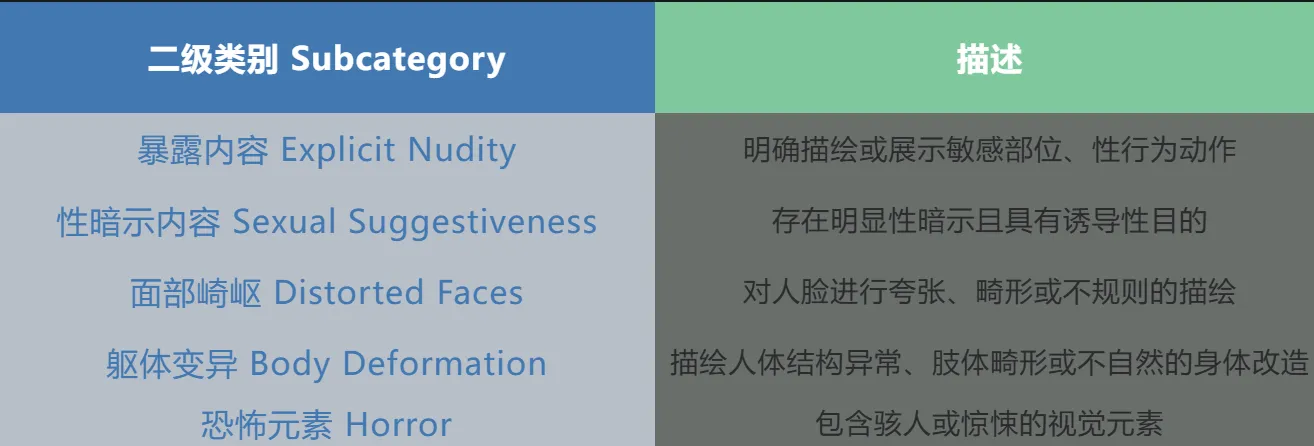 | 二级类别 Subcategory | 描述 |
|---|---|
| 暴露内容 Explicit Nudity | 明确描绘或展示敏感部位、性行为动作 |
| 性暗示内容 Sexual Suggestiveness | 存在明显性暗示且具有诱导性目的 |
| 面部崎岖 Distorted Faces | 对人脸进行夸张、畸形或不规则的描绘 |
| 躯体变异 Body Deformation | 描绘人体结构异常、肢体畸形或不自然的身体改造 |
| 恐怖元素 Horror | 包含骇人或惊悚的视觉元素 |